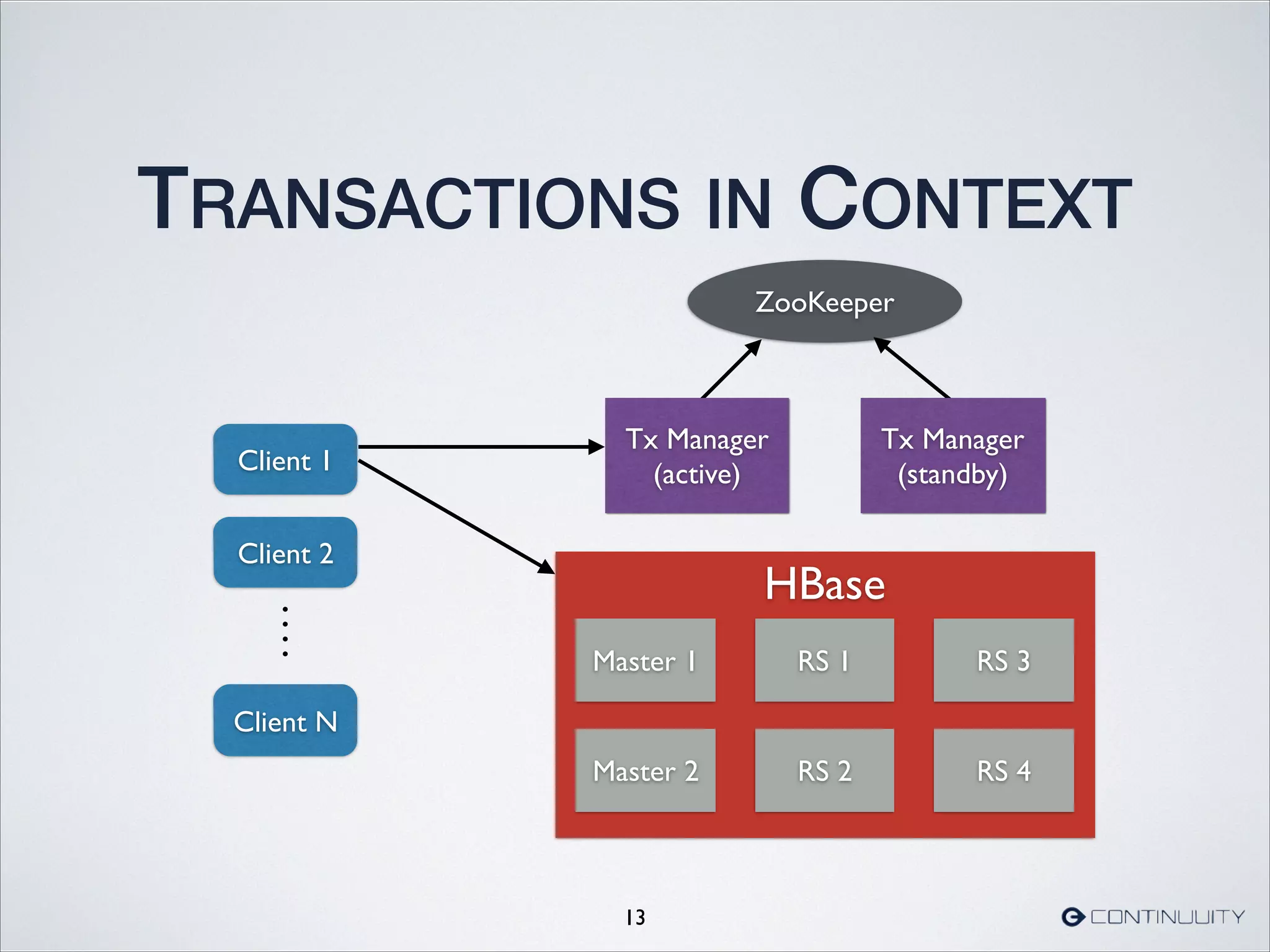 TRANSACTIONS IN CONTEXT

ZooKeeper

Client 1

Client 2

Client N

Tx Manager (active)

Tx Manager (standby)

HBase

Master 1

RS 1

RS 3

Master 2

RS 2

RS 4

13

CONTINUUITY